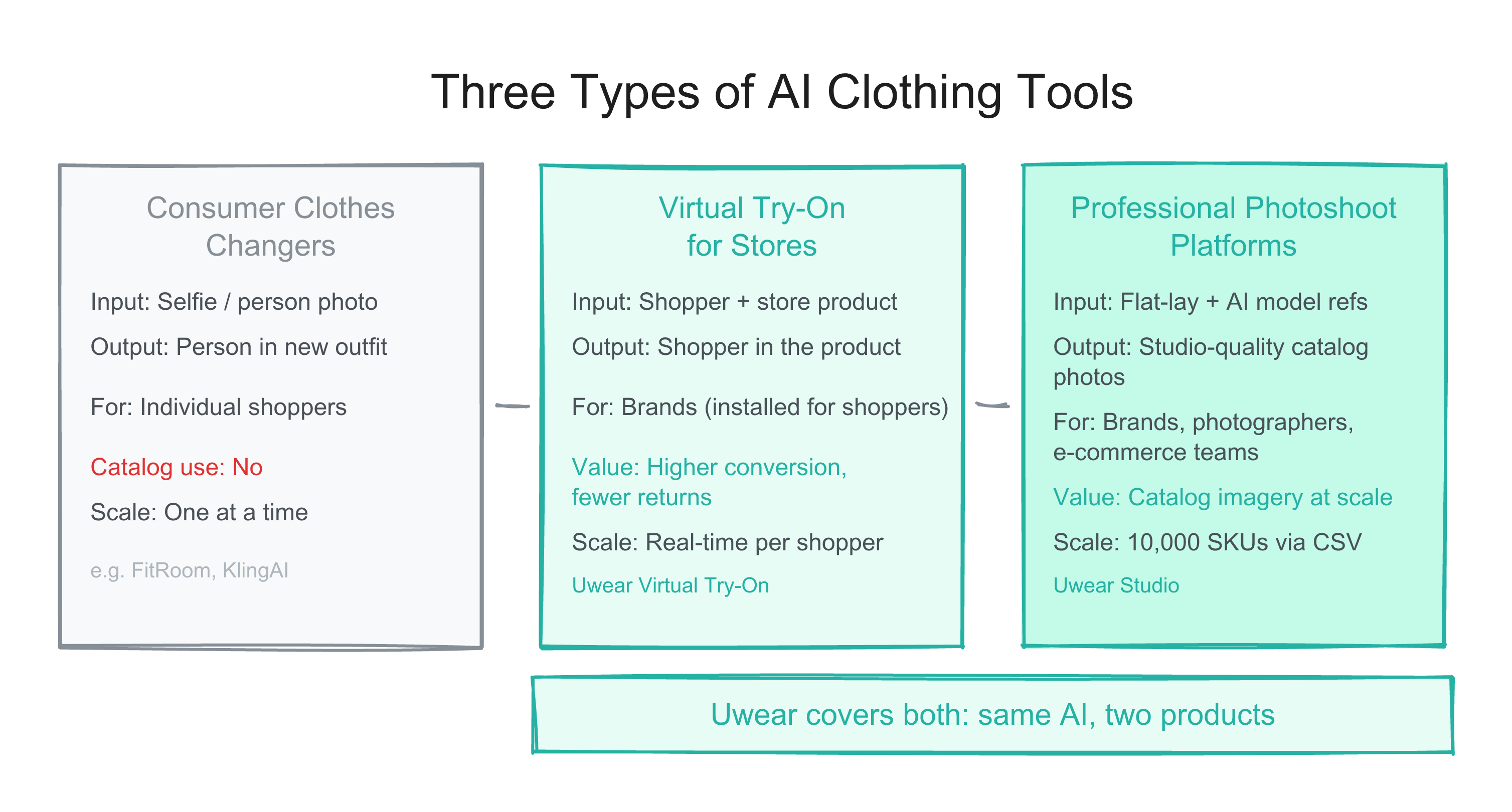 Three Types of AI Clothing Tools

Consumer Clothes Changers

Input: Selfie / person photo

Output: Person in new outfit

For: Individual shoppers

Catalog use: No

Scale: One at a time

e.g. FitRoom, KlingAI

Virtual Try-On for Stores

Input: Shopper + store product

Output: Shopper in the product

For: Brands (installed for shoppers)

Value: Higher conversion, fewer returns

Scale: Real-time per shopper

Uwear Virtual Try-On

Professional Photoshoot Platforms

Input: Flat-lay + AI model refs

Output: Studio-quality catalog photos

For: Brands, photographers, e-commerce teams

Value: Catalog imagery at scale

Scale: 10,000 SKUs via CSV

Uwear Studio

Uwear covers both: same AI, two products